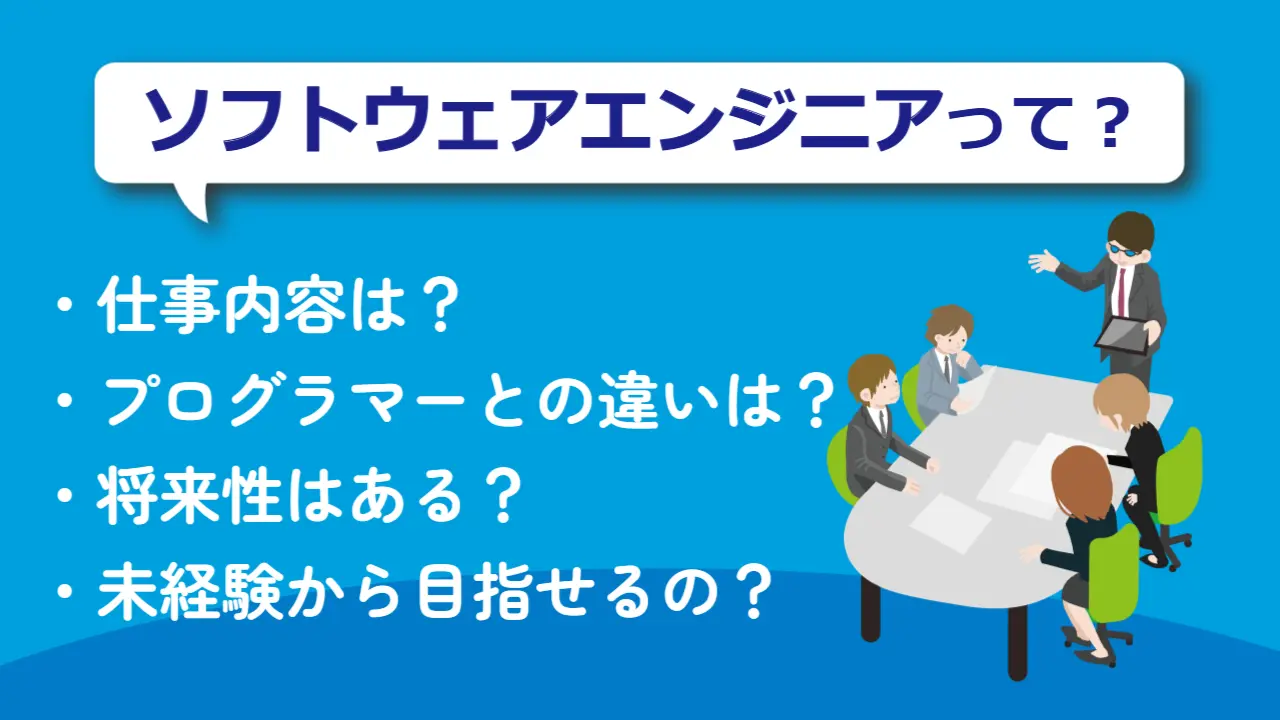 ソフトウェアエンジニアって？

・仕事内容は？
・プログラマーとの違いは？
・将来性はある？
・未経験から目指せるの？